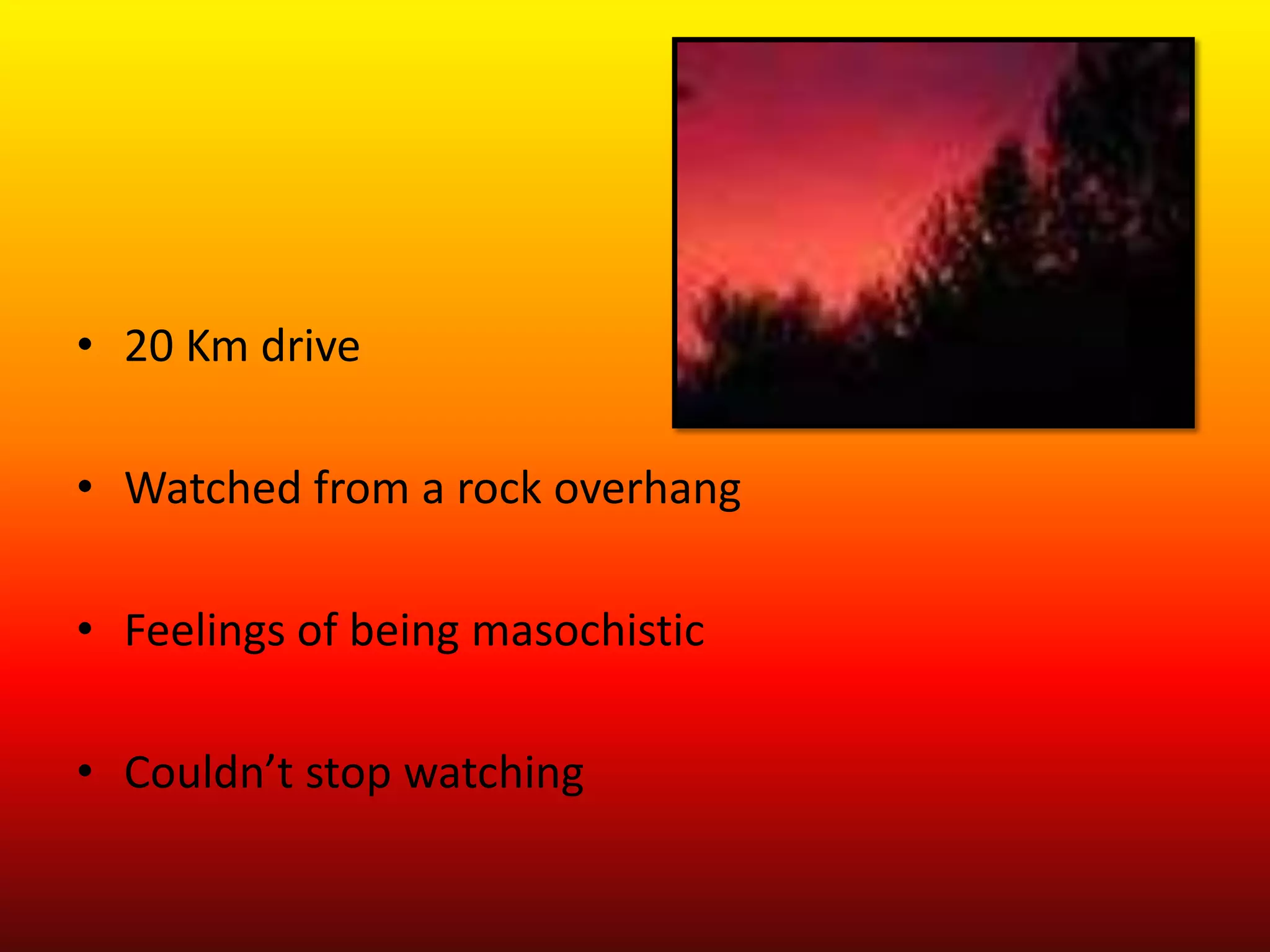 • 20 Km drive

• Watched from a rock overhang

• Feelings of being masochistic

• Couldn’t stop watching